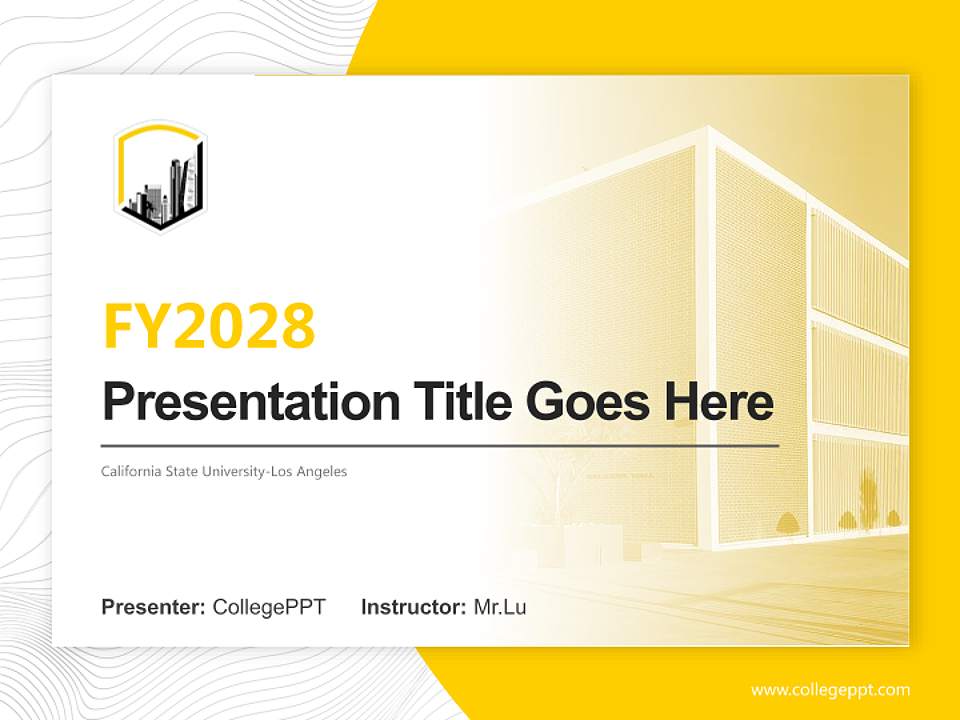 FY2028

Presentation Title Goes Here

California State University-Los Angeles

Presenter: CollegePPT Instructor: Mr.Lu

www.collegeppt.com